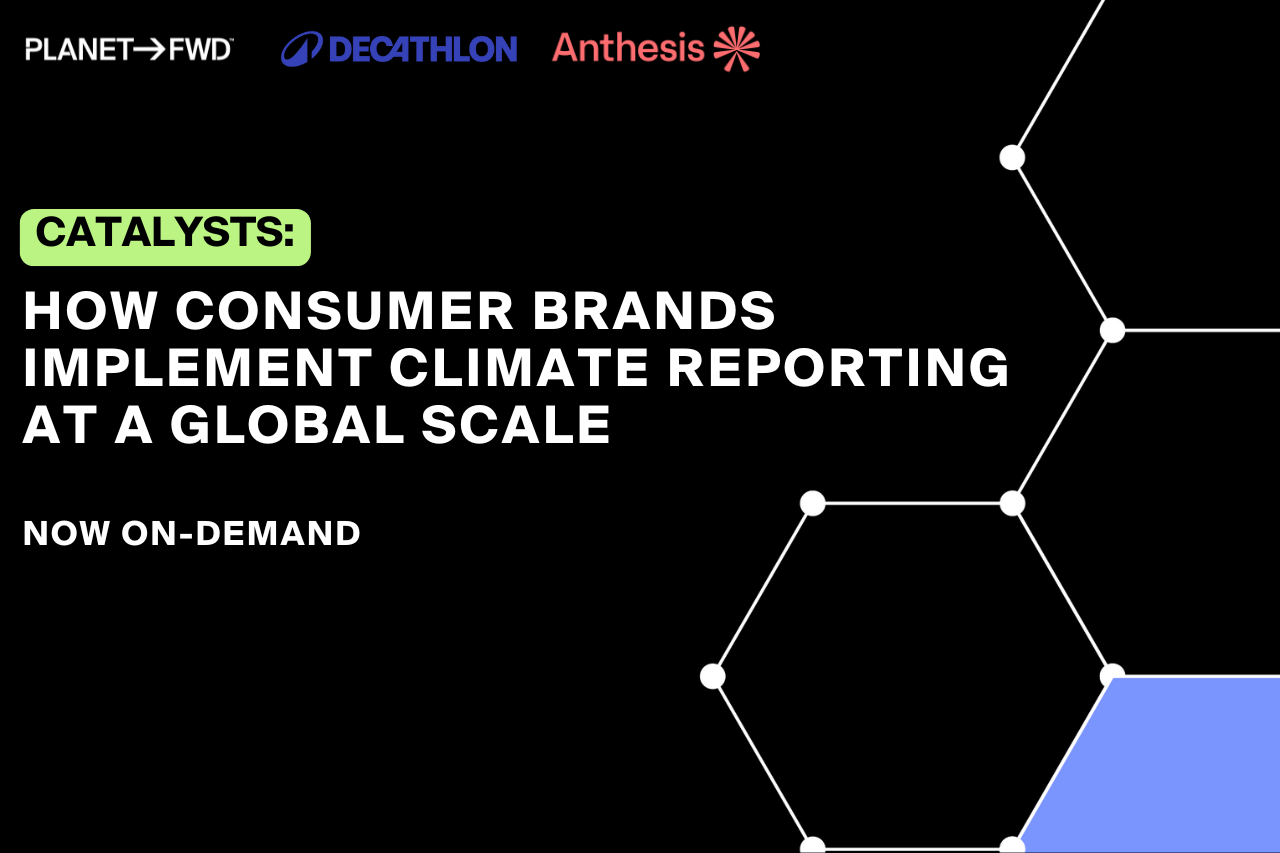 PLANET→FWD™ DECATHLON Anthesis

CATALYSTS:

HOW CONSUMER BRANDS IMPLEMENT CLIMATE REPORTING AT A GLOBAL SCALE

NOW ON-DEMAND